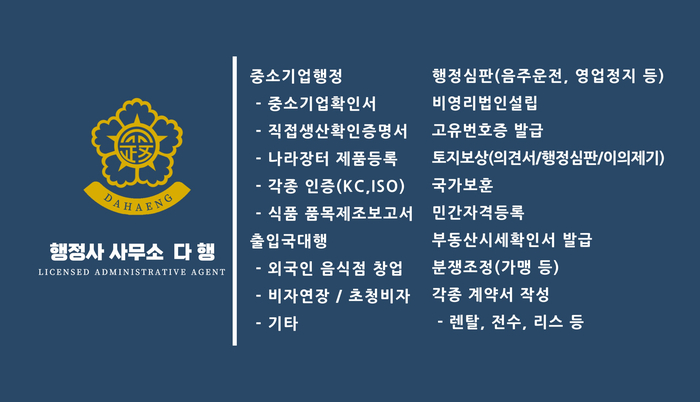 DAHAENG

행정사 사무소 다 행

LICENSED ADMINISTRATIVE AGENT

중소기업행정
- 중소기업확인서
- 직접생산확인증명서
- 나라장터 제품등록
- 각종 인증(KC,ISO)
- 식품 품목제조보고서
출입국대행
- 외국인 음식점 창업
- 비자연장 / 초청비자
- 기타

행정심판(음주운전, 영업정지 등)
비영리법인설립
고유번호증 발급
토지보상(의견서/행정심판/이의제기)
국가보훈
민간자격등록
부동산시세확인서 발급
분쟁조정(가맹 등)
각종 계약서 작성
- 렌탈, 전수, 리스 등